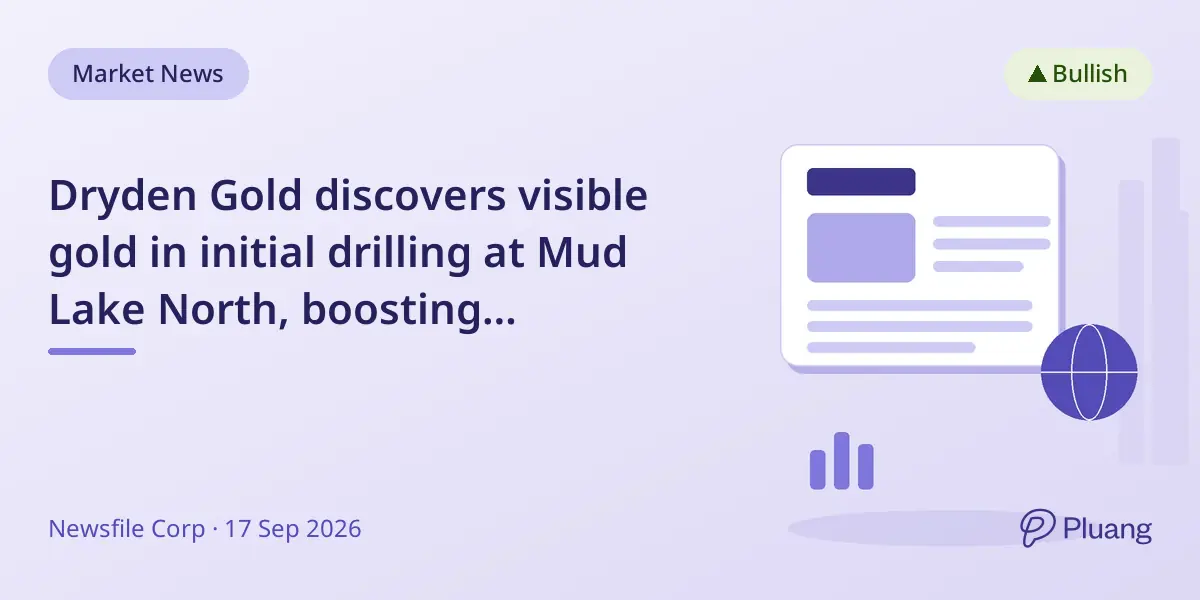 Market News

▲ Bullish

Dryden Gold discovers visible gold in initial drilling at Mud Lake North, boosting...

Newsfile Corp · 17 Sep 2026

Pluang